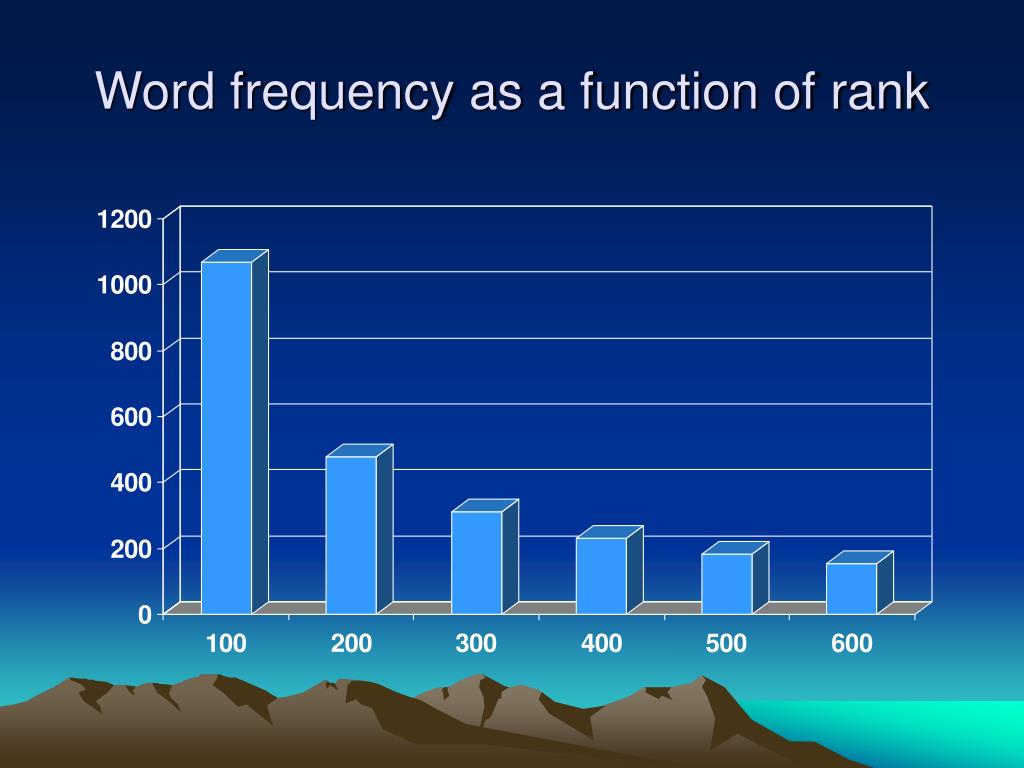 Word frequency as a function of rank

1200
1000
800
600
400
200
0

100
200
300
400
500
600